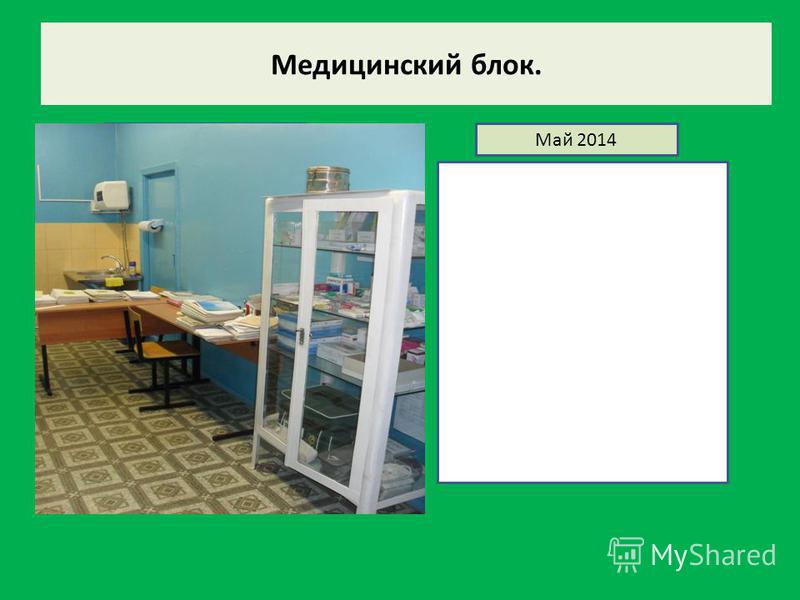 Медицинский блок.

Май 2014

MyShared